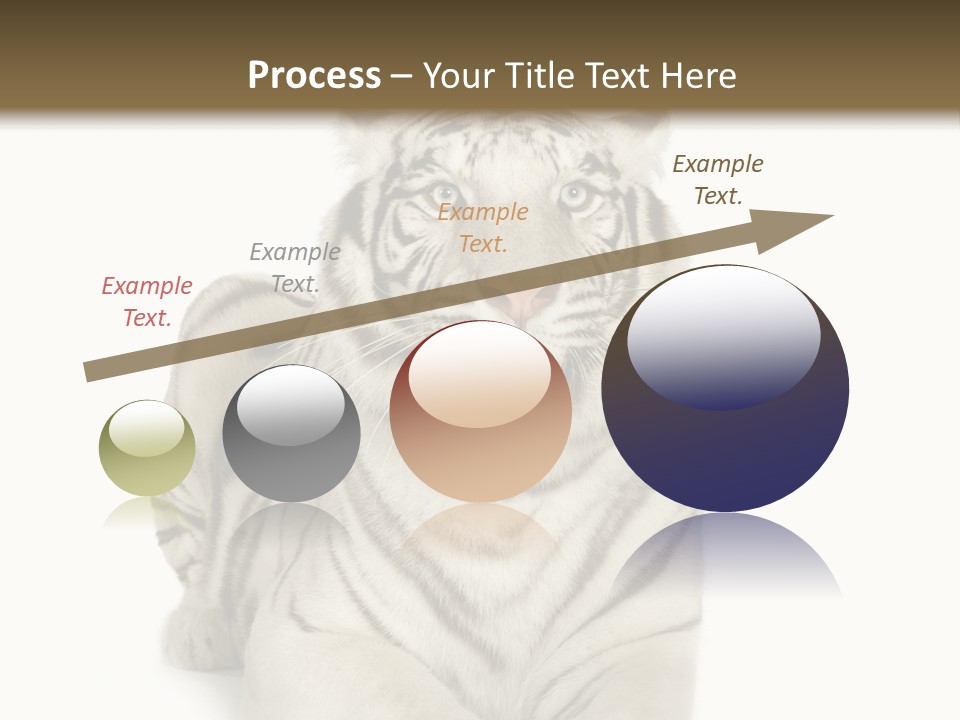 Process – Your Title Text Here

Example Text.

Example Text.

Example Text.

Example Text.